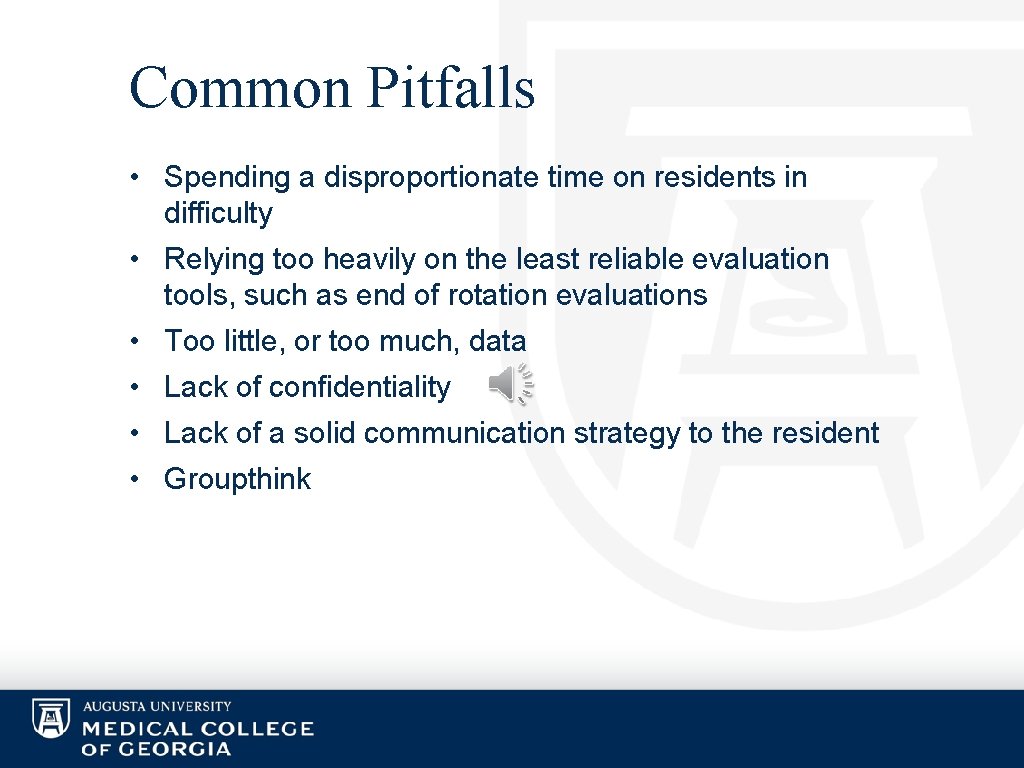 Common Pitfalls

• Spending a disproportionate time on residents in difficulty
• Relying too heavily on the least reliable evaluation tools, such as end of rotation evaluations
• Too little, or too much, data
• Lack of confidentiality
• Lack of a solid communication strategy to the resident
• Groupthink

AUGUSTA UNIVERSITY
MEDICAL COLLEGE OF GEORGIA